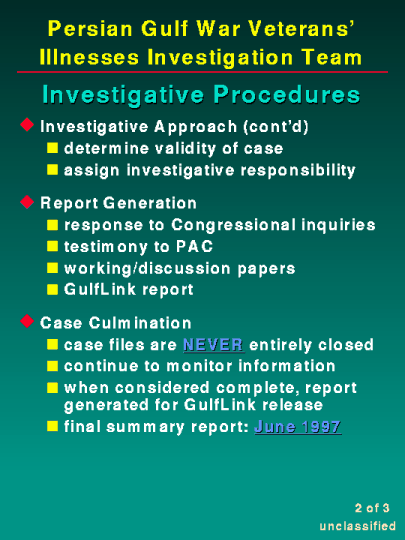 Persian Gulf War Veterans' Illnesses Investigation Team

Investigative Procedures

Investigative Approach (cont'd)
determine validity of case
assign investigative responsibility

Report Generation
response to Congressional inquiries
testimony to PAC
working/discussion papers
GulfLink report

Case Culmination
case files are NEVER entirely closed
continue to monitor information
when considered complete, report generated for GulfLink release
final summary report: June 1997

2 of 3
unclassified